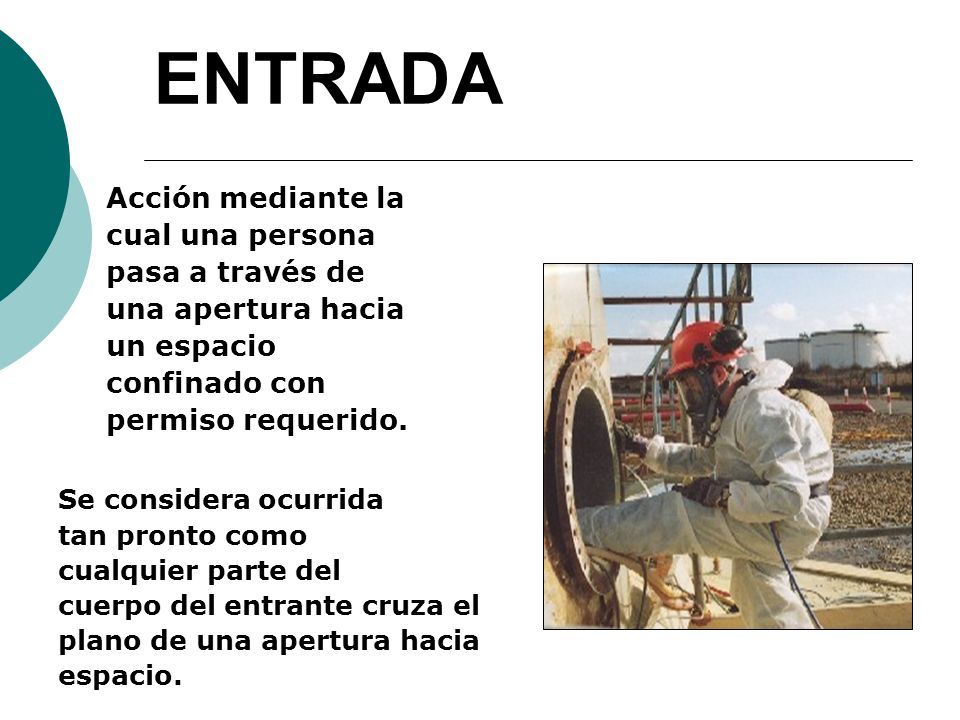 ENTRADA

Acción mediante la cual una persona pasa a través de una apertura hacia un espacio confinado con permiso requerido.

Se considera ocurrida tan pronto como cualquier parte del cuerpo del entrante cruza el plano de una apertura hacia espacio.